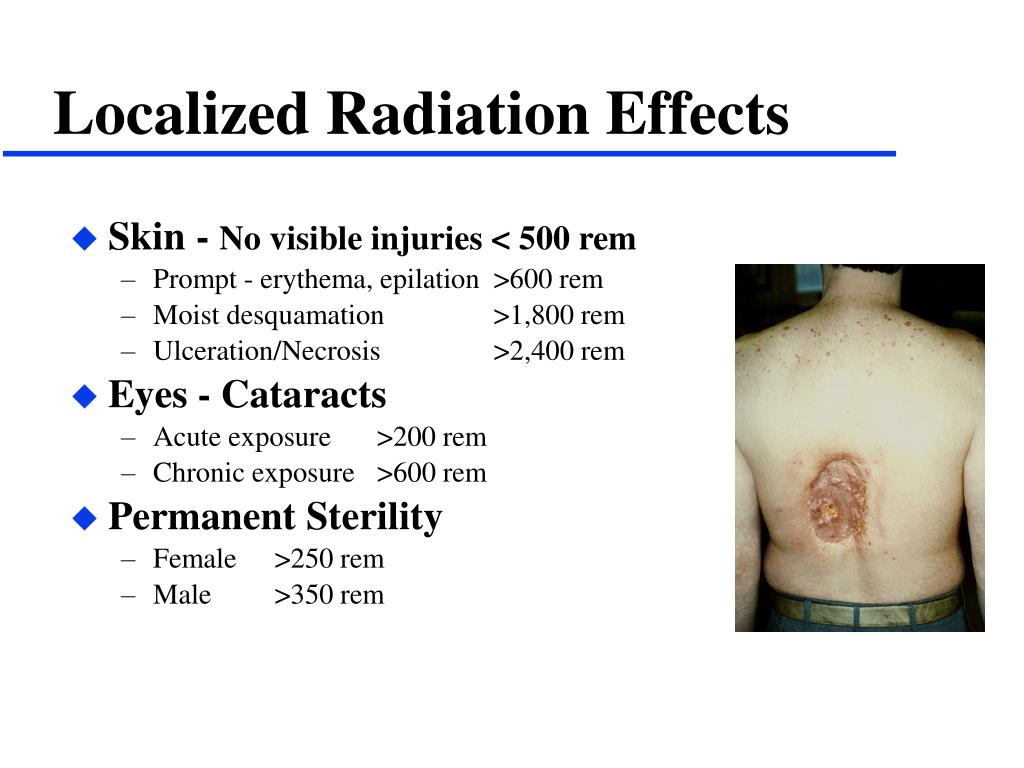 Localized Radiation Effects

◆ Skin - No visible injuries < 500 rem
– Prompt - erythema, epilation >600 rem
– Moist desquamation >1,800 rem
– Ulceration/Necrosis >2,400 rem

◆ Eyes - Cataracts
– Acute exposure >200 rem
– Chronic exposure >600 rem

◆ Permanent Sterility
– Female >250 rem
– Male >350 rem